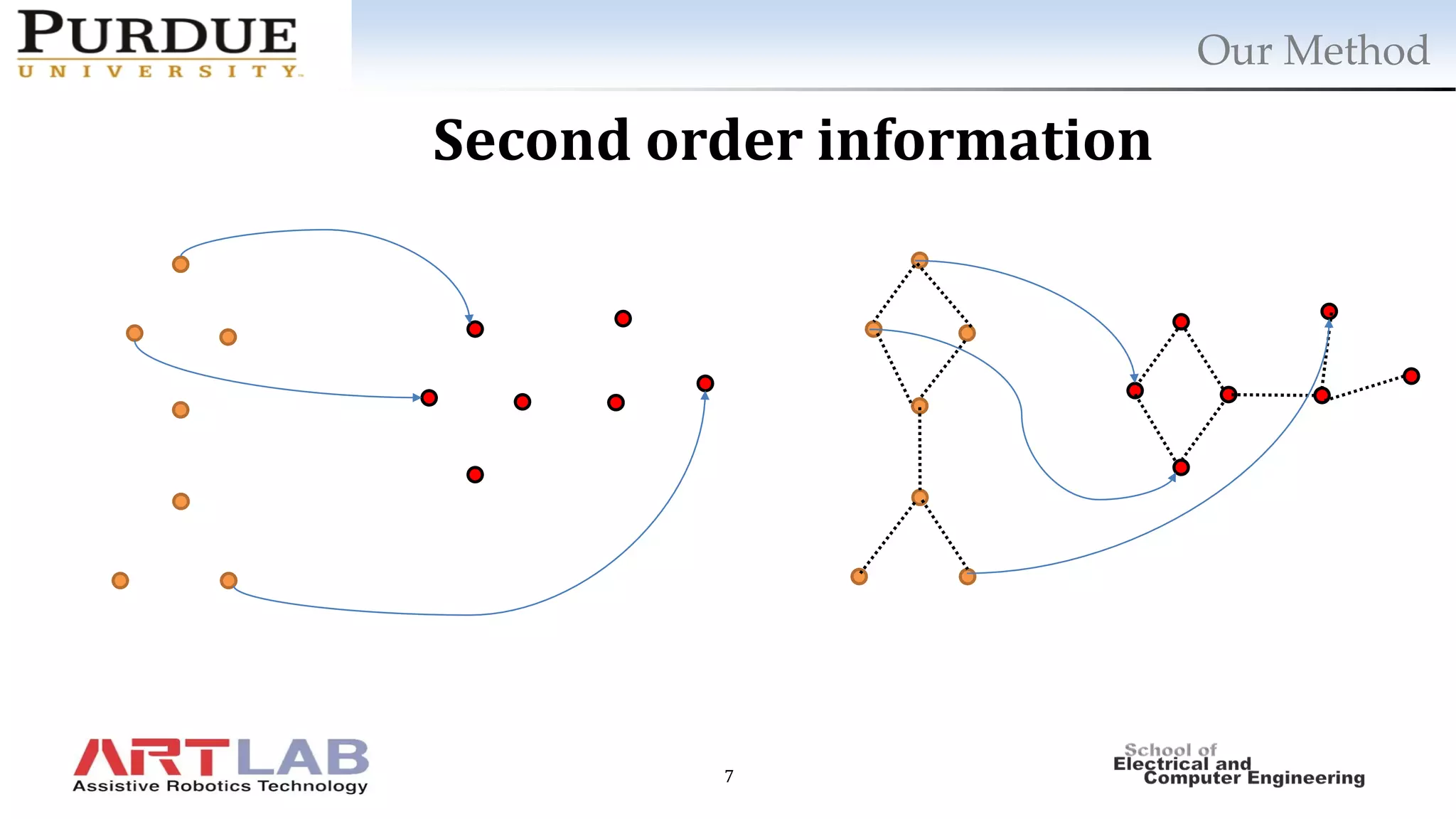 PURDUE
UNIVERSITY

Our Method

Second order information

ARTLAB
Assistive Robotics Technology

7

School of
Electrical and
Computer Engineering